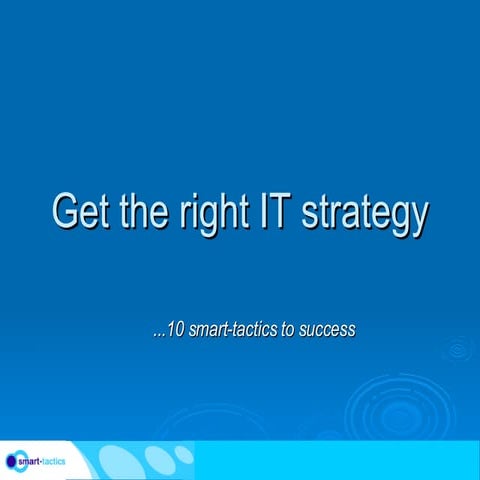 Get the right IT strategy

...10 smart-tactics to success

smart-tactics